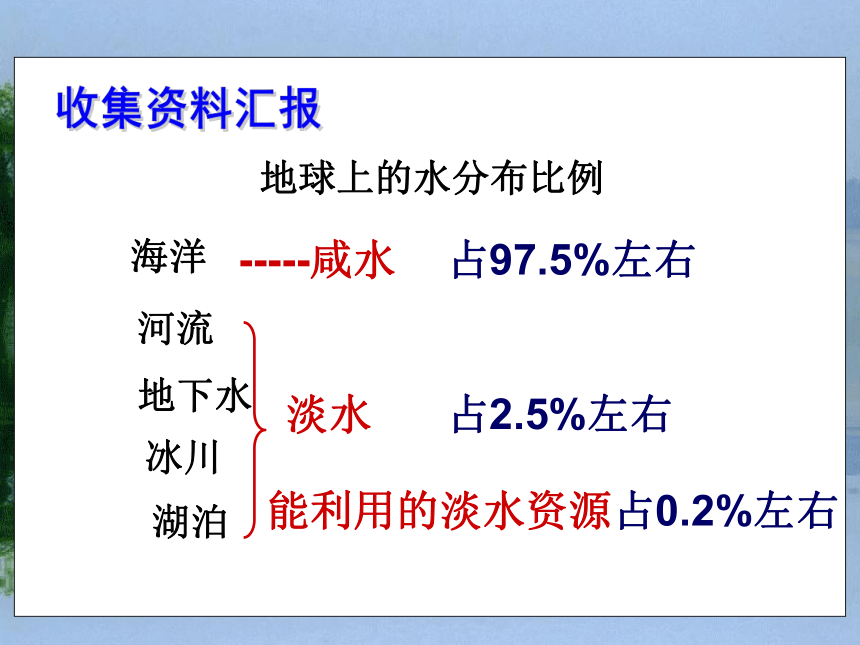 收集资料汇报

地球上的水分布比例

海洋 -----咸水 占97.5%左右

河流
地下水
冰川
湖泊

淡水 占2.5%左右

能利用的淡水资源占0.2%左右